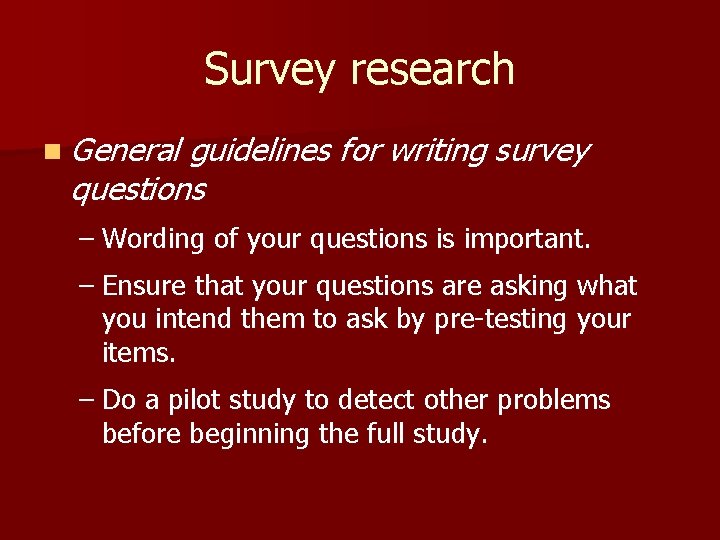 Survey research

General guidelines for writing survey questions

– Wording of your questions is important.

– Ensure that your questions are asking what you intend them to ask by pre-testing your items.

– Do a pilot study to detect other problems before beginning the full study.